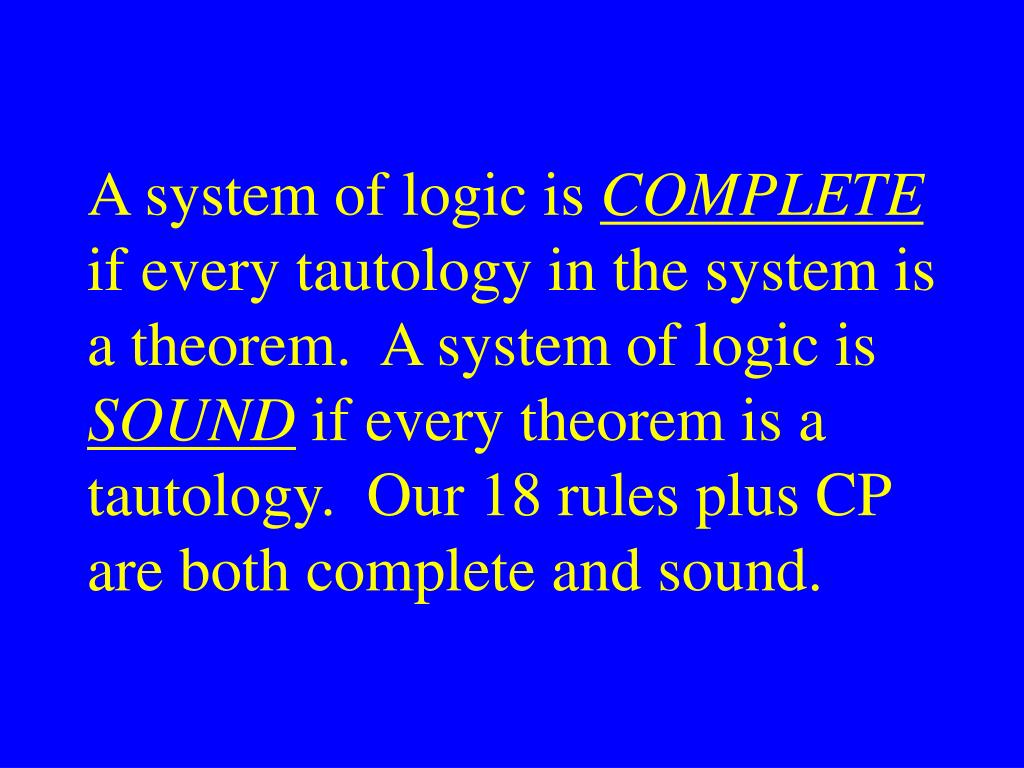 A system of logic is COMPLETE if every tautology in the system is a theorem.  A system of logic is SOUND if every theorem is a tautology.  Our 18 rules plus CP are both complete and sound.